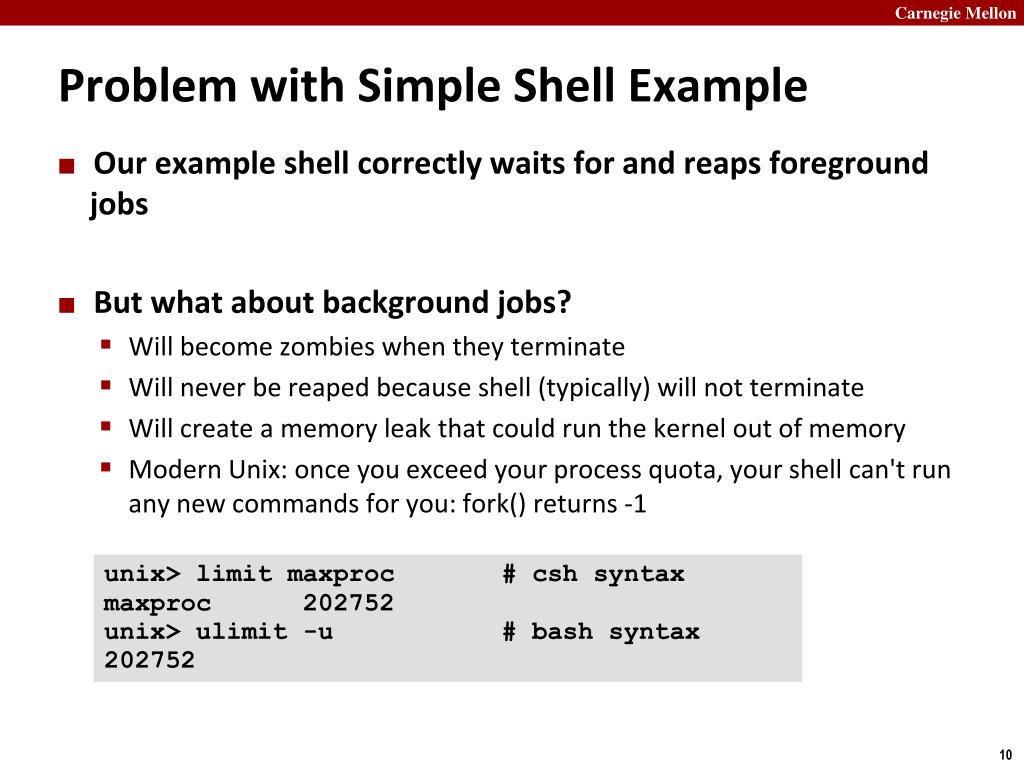 Carnegie Mellon

Problem with Simple Shell Example

Our example shell correctly waits for and reaps foreground jobs

But what about background jobs?
Will become zombies when they terminate
Will never be reaped because shell (typically) will not terminate
Will create a memory leak that could run the kernel out of memory
Modern Unix: once you exceed your process quota, your shell can't run any new commands for you: fork() returns -1

unix> limit maxproc # csh syntax
maxproc 202752
unix> ulimit -u # bash syntax
202752

10